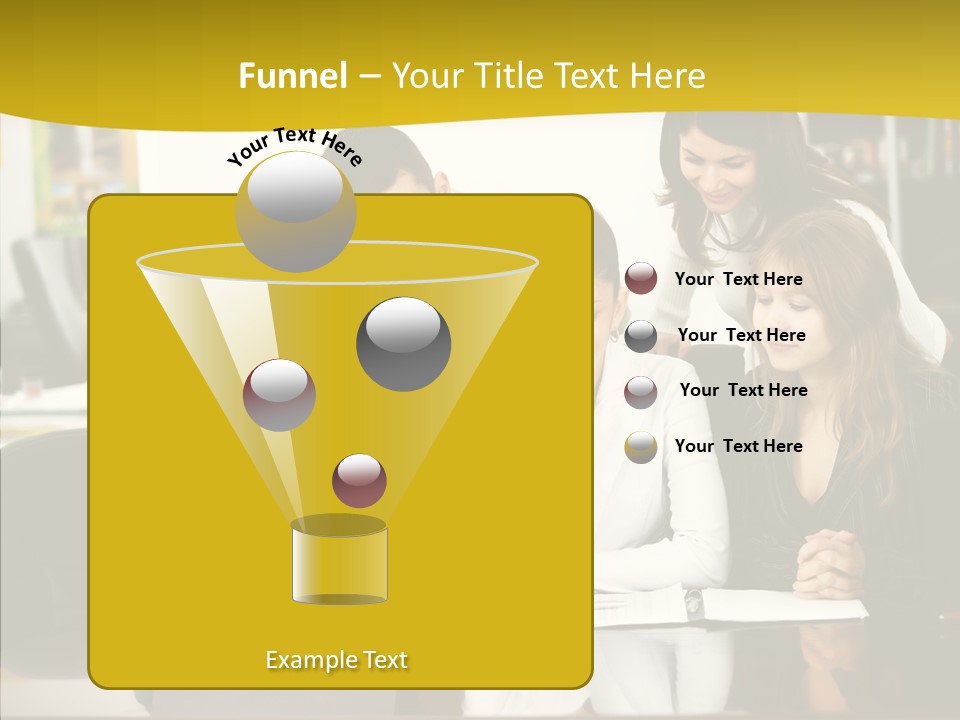 Funnel – Your Title Text Here

Your Text Here

Your Text Here

Your Text Here

Your Text Here

Your Text Here

Example Text